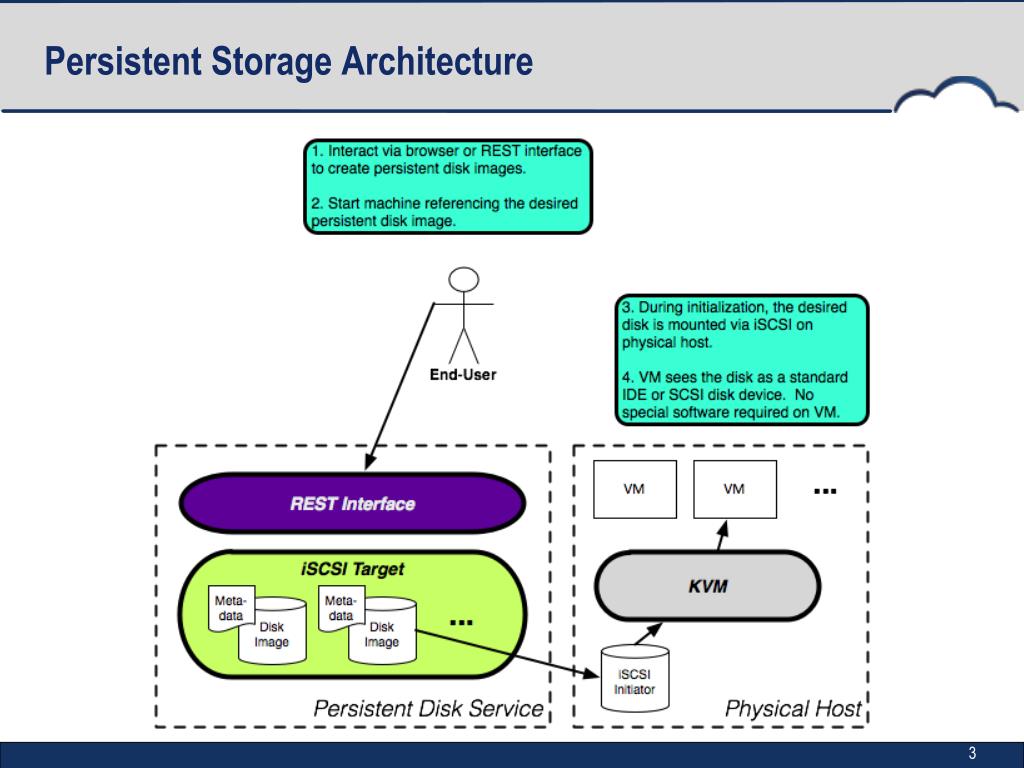 Persistent Storage Architecture

1. Interact via browser or REST interface to create persistent disk images.

2. Start machine referencing the desired persistent disk image.

End-User

3. During initialization, the desired disk is mounted via iSCSI on physical host.

4. VM sees the disk as a standard IDE or SCSI disk device. No special software required on VM.

REST Interface

iSCSI Target

Meta-data

Disk Image

Meta-data

Disk Image

...

Persistent Disk Service

VM

VM

...

KVM

iSCSI Initiator

Physical Host

3